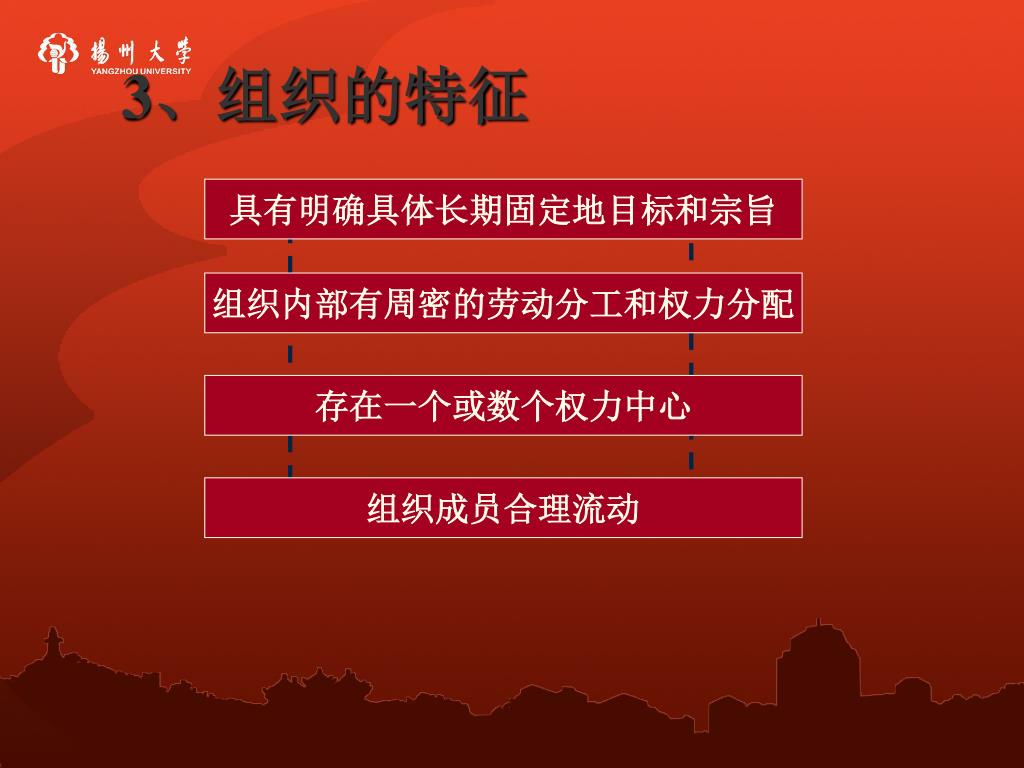 揚州大學
YANGZHOU UNIVERSITY

3、组织的特征

具有明确具体长期固定地目标和宗旨

组织内部有周密的劳动分工和权力分配

存在一个或数个权力中心

组织成员合理流动